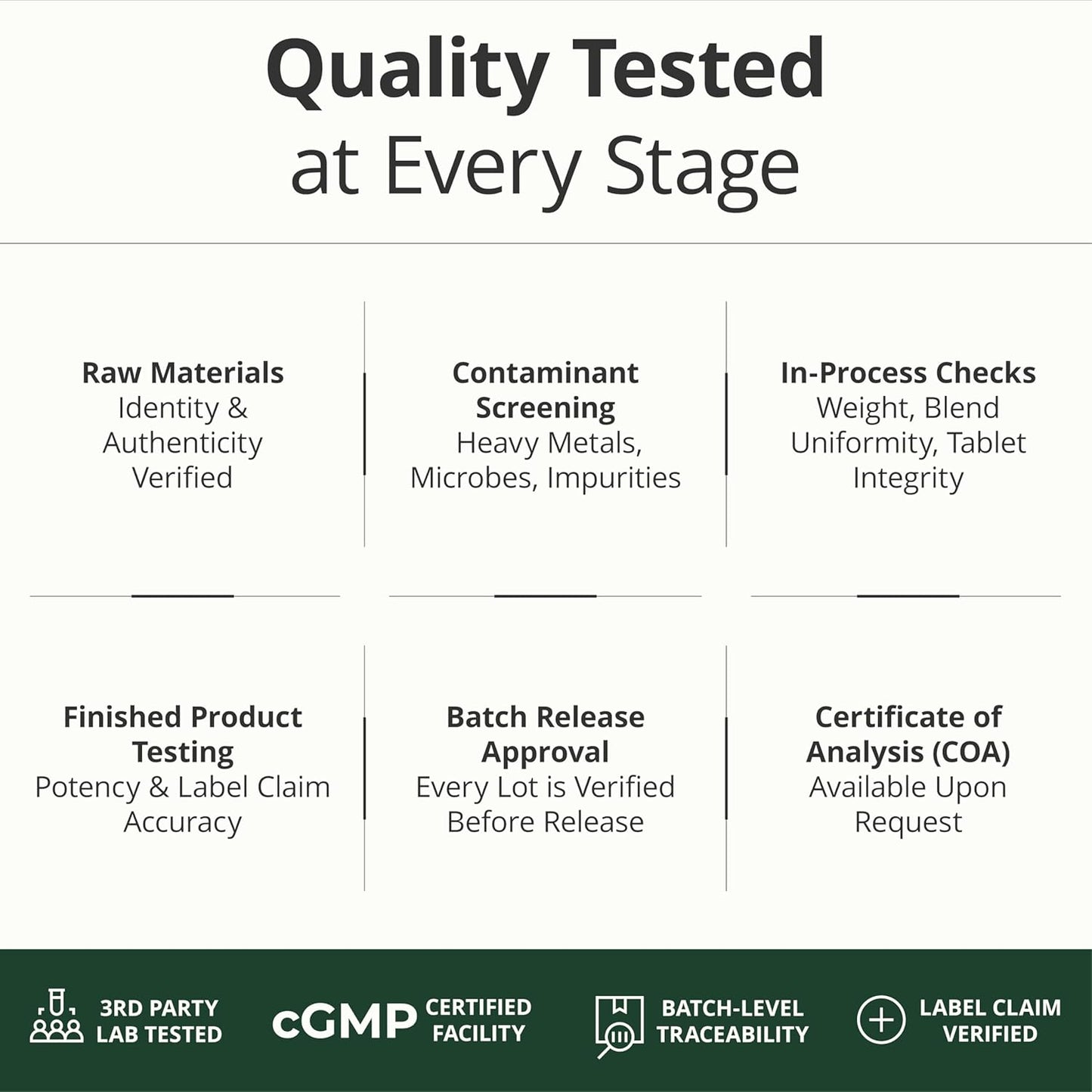 Quality Tested at Every Stage

Raw Materials
Identity & Authenticity Verified

Contaminant Screening
Heavy Metals, Microbes, Impurities

In-Process Checks
Weight, Blend Uniformity, Tablet Integrity

Finished Product Testing
Potency & Label Claim Accuracy

Batch Release Approval
Every Lot is Verified Before Release

Certificate of Analysis (COA)
Available Upon Request

3RD PARTY LAB TESTED

cGMP CERTIFIED FACILITY

BATCH-LEVEL TRACEABILITY

LABEL CLAIM VERIFIED